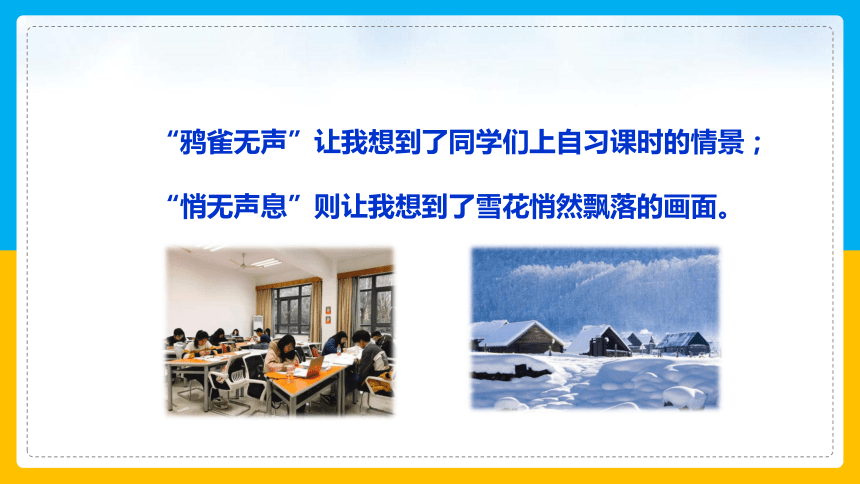 “鸦雀无声”让我想到了同学们上自习课时的情景；

“悄无声息”则让我想到了雪花悄然飘落的画面。